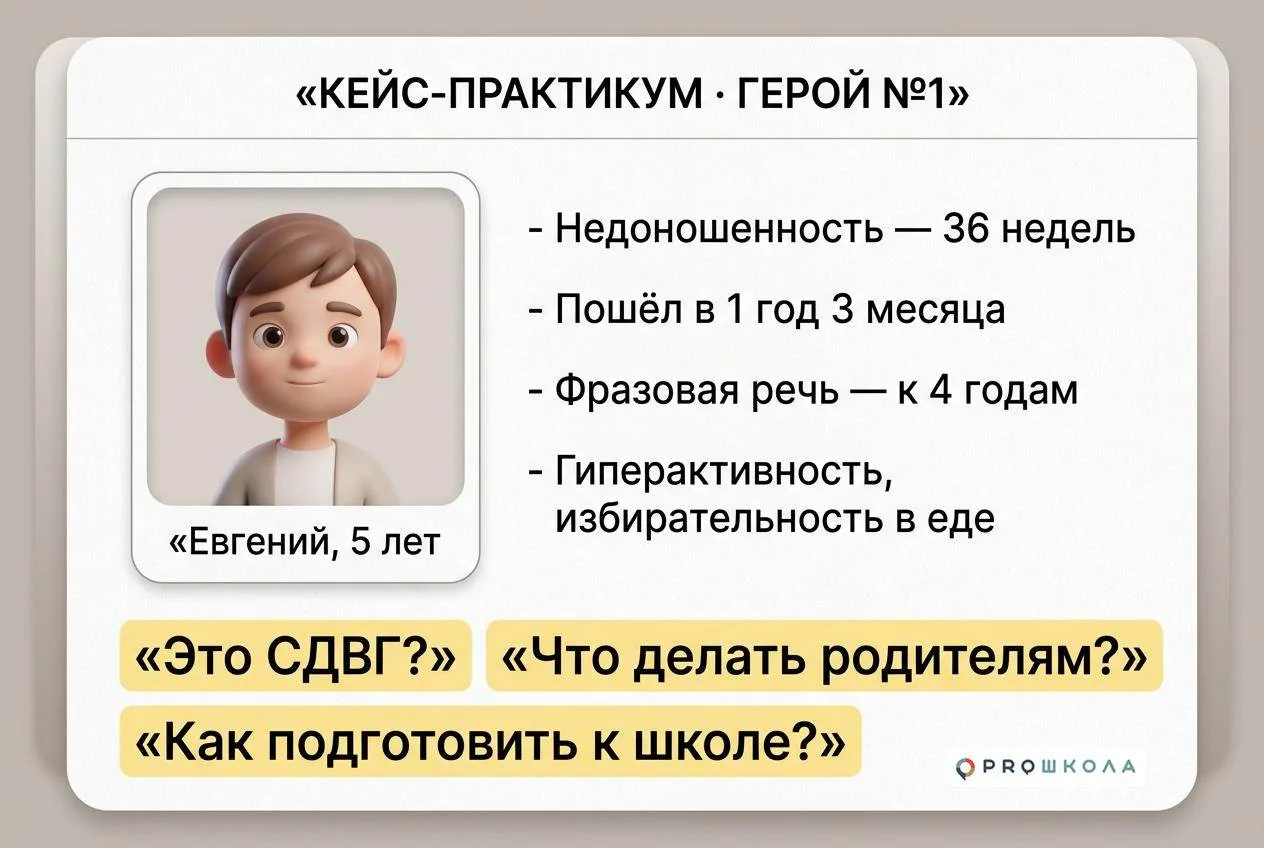 «КЕЙС-ПРАКТИКУМ · ГЕРОЙ №1»

«Евгений, 5 лет

- Недоношенность — 36 недель

- Пошёл в 1 год 3 месяца

- Фразовая речь — к 4 годам

- Гиперактивность, избирательность в еде

«Это СДВГ?» «Что делать родителям?»

«Как подготовить к школе?»

PROШКОЛА